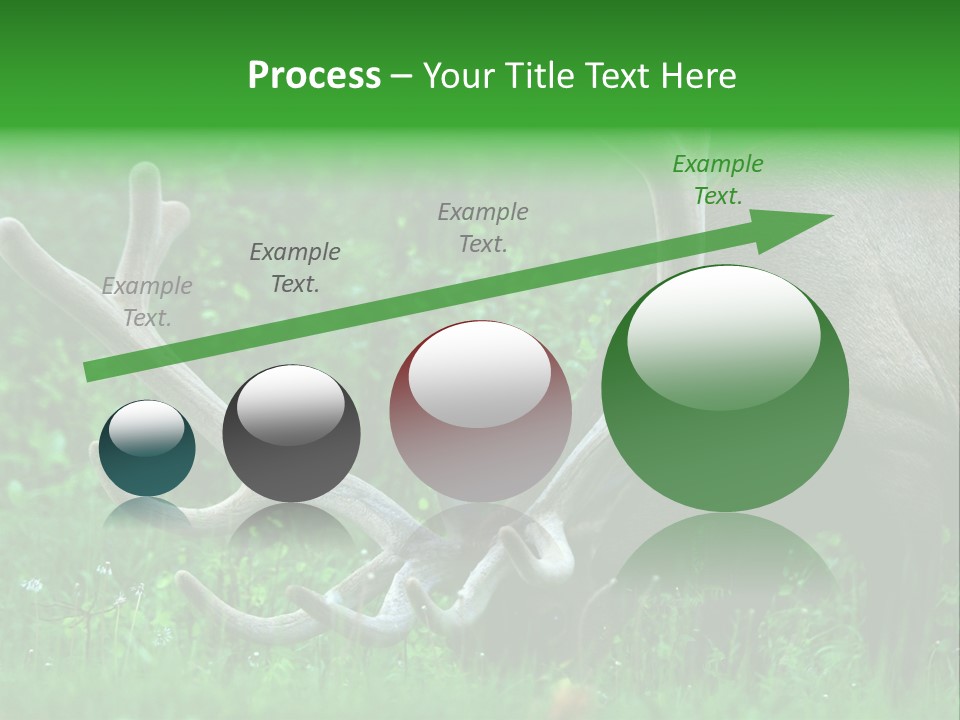 Process – Your Title Text Here

Example Text.

Example Text.

Example Text.

Example Text.